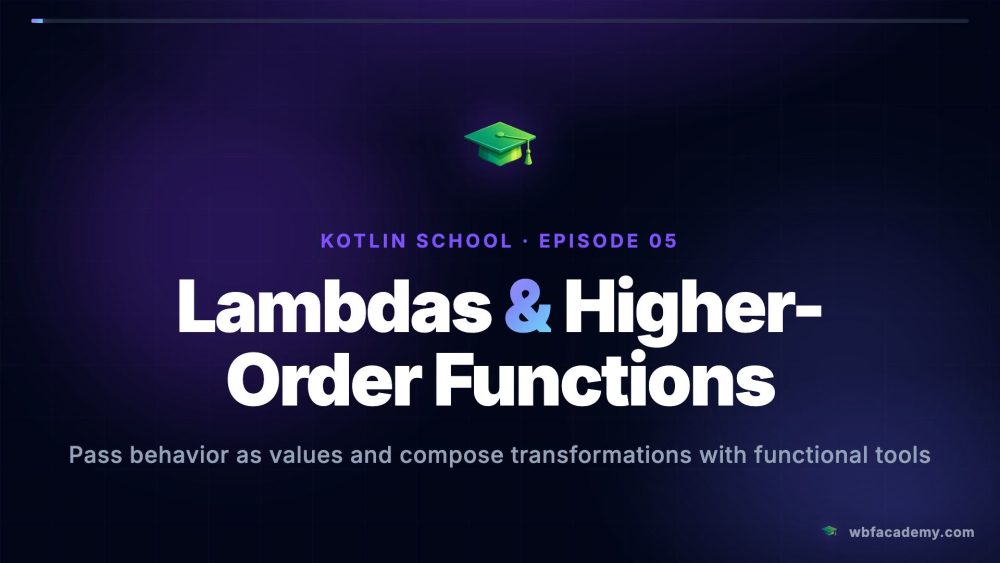 KOTLIN SCHOOL · EPISODE 05

Lambdas & Higher-Order Functions

Pass behavior as values and compose transformations with functional tools

wbfacademy.com